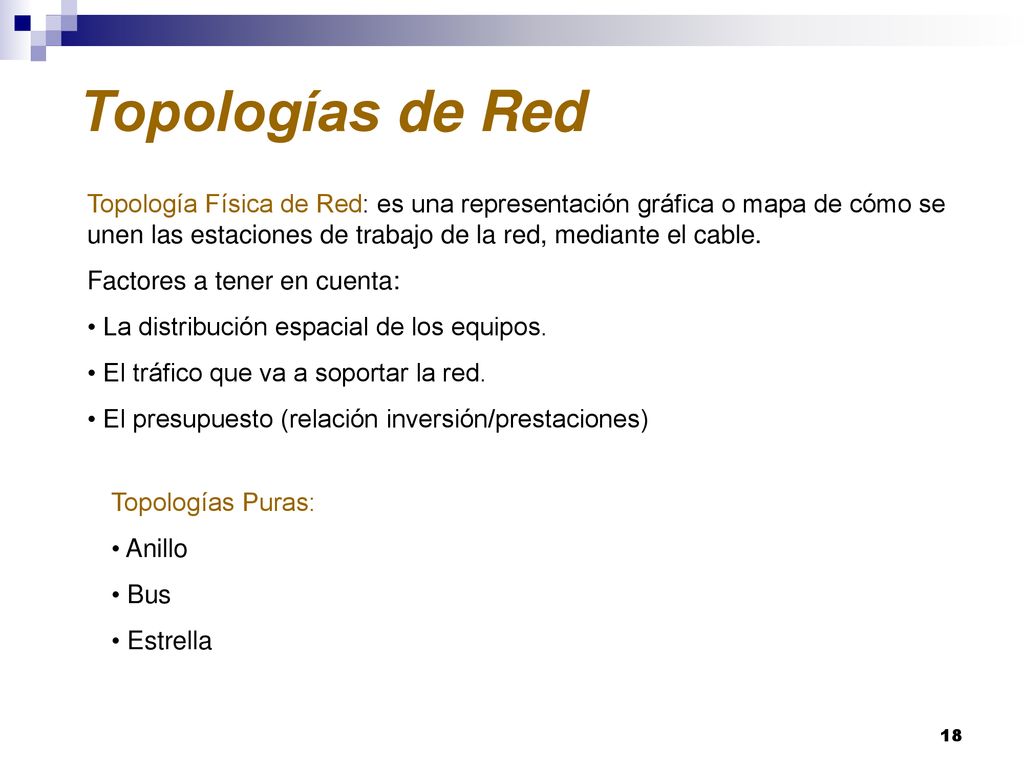 Topologías de Red

Topología Física de Red: es una representación gráfica o mapa de cómo se unen las estaciones de trabajo de la red, mediante el cable.

Factores a tener en cuenta:

• La distribución espacial de los equipos.

• El tráfico que va a soportar la red.

• El presupuesto (relación inversión/prestaciones)

Topologías Puras:

• Anillo

• Bus

• Estrella

18